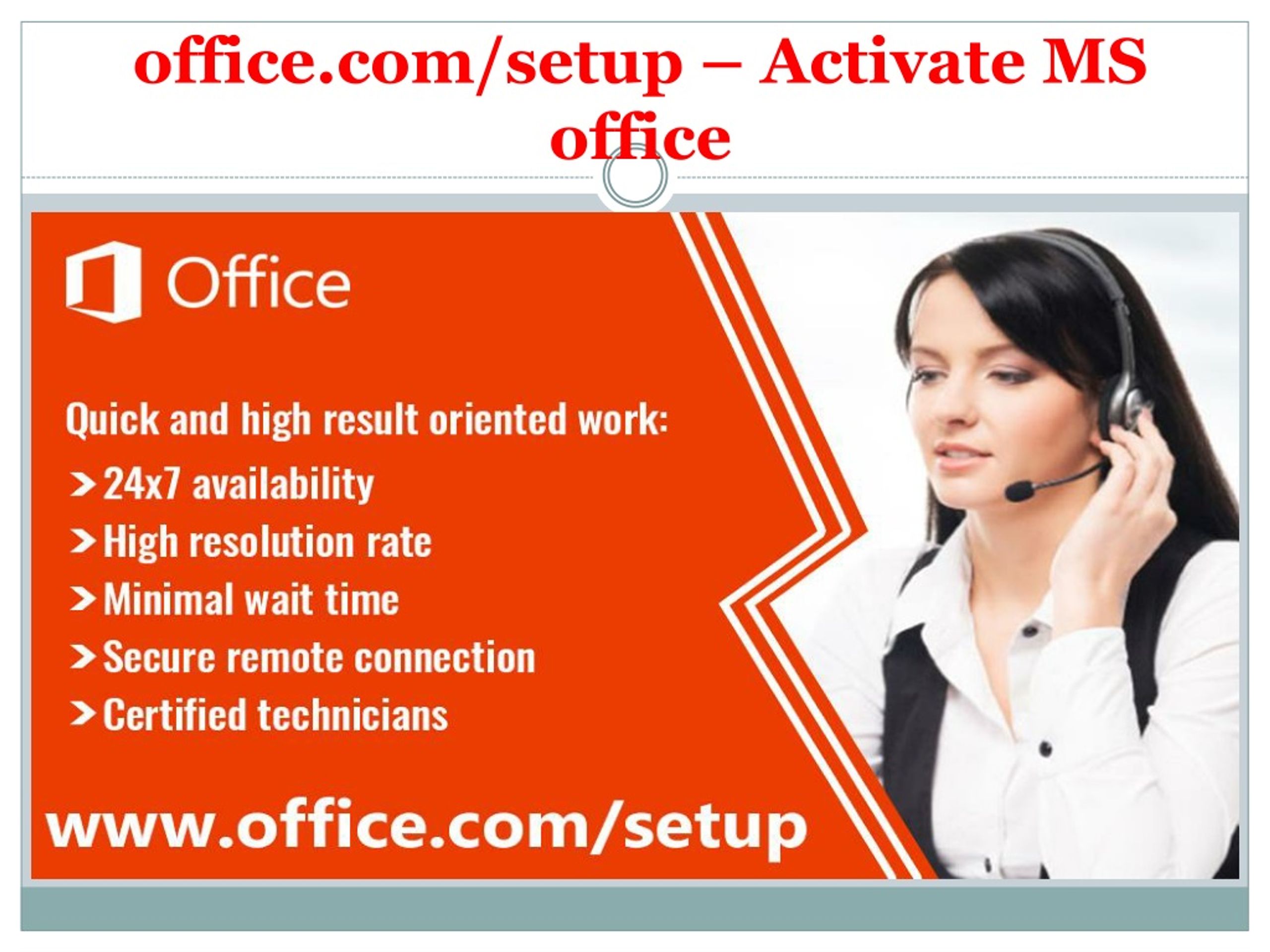 office.com/setup – Activate MS office

Office

Quick and high result oriented work:

> 24x7 availability

> High resolution rate

> Minimal wait time

> Secure remote connection

> Certified technicians

www.office.com/setup